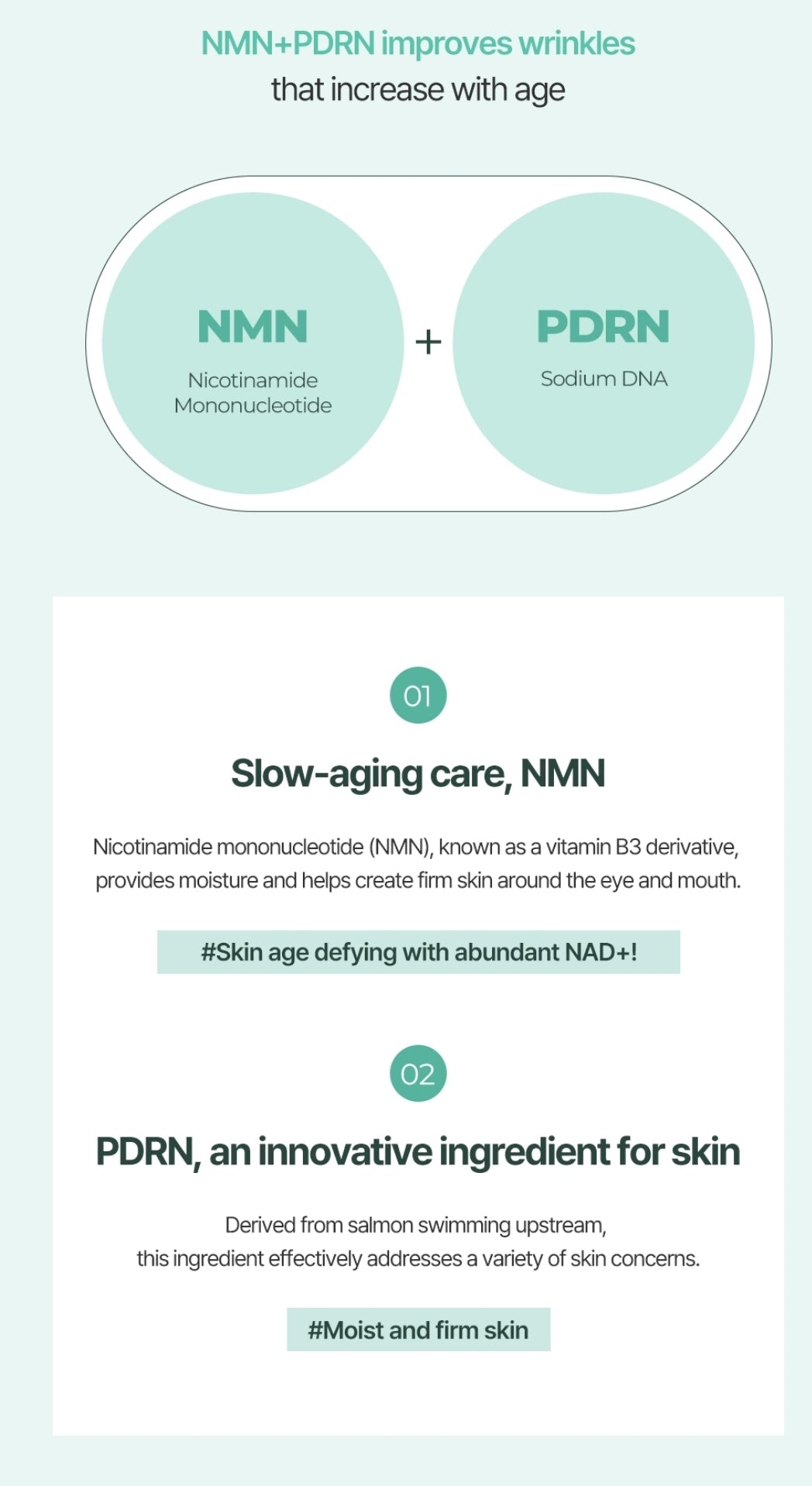 NMN+PDRN improves wrinkles
that increase with age

NMN
Nicotinamide Mononucleotide

+

PDRN
Sodium DNA

01

Slow-aging care, NMN

Nicotinamide mononucleotide (NMN), known as a vitamin B3 derivative, provides moisture and helps create firm skin around the eye and mouth.

#Skin age defying with abundant NAD+!

02

PDRN, an innovative ingredient for skin

Derived from salmon swimming upstream,
this ingredient effectively addresses a variety of skin concerns.

#Moist and firm skin